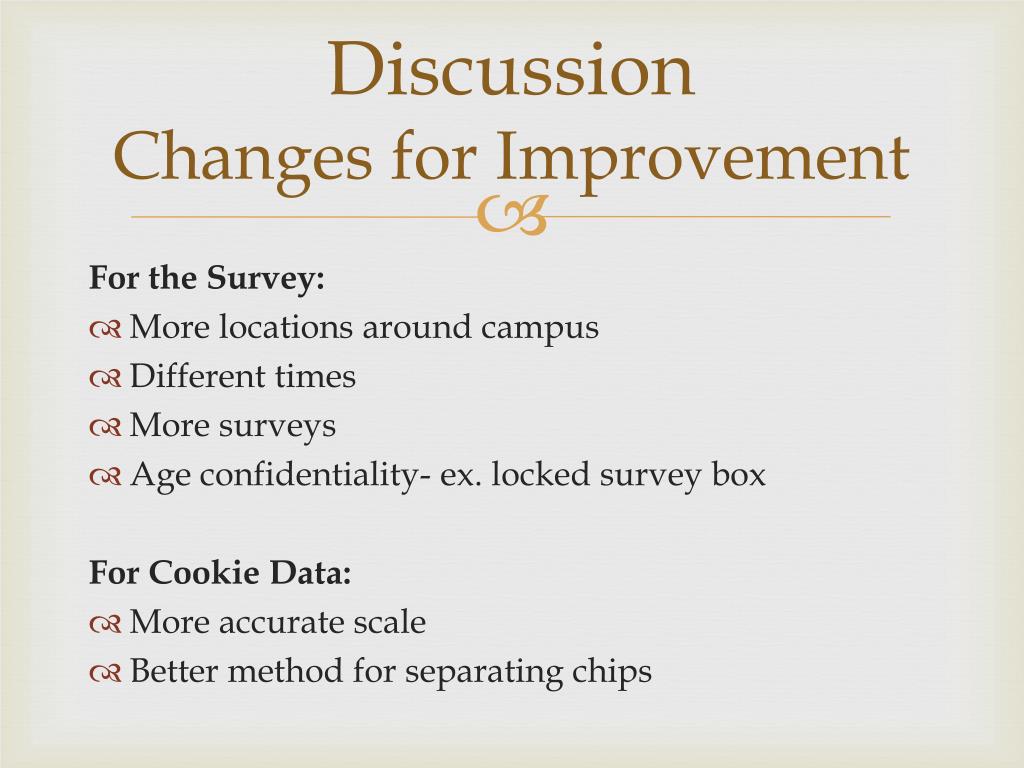 Discussion
Changes for Improvement

For the Survey:
More locations around campus
Different times
More surveys
Age confidentiality- ex. locked survey box

For Cookie Data:
More accurate scale
Better method for separating chips